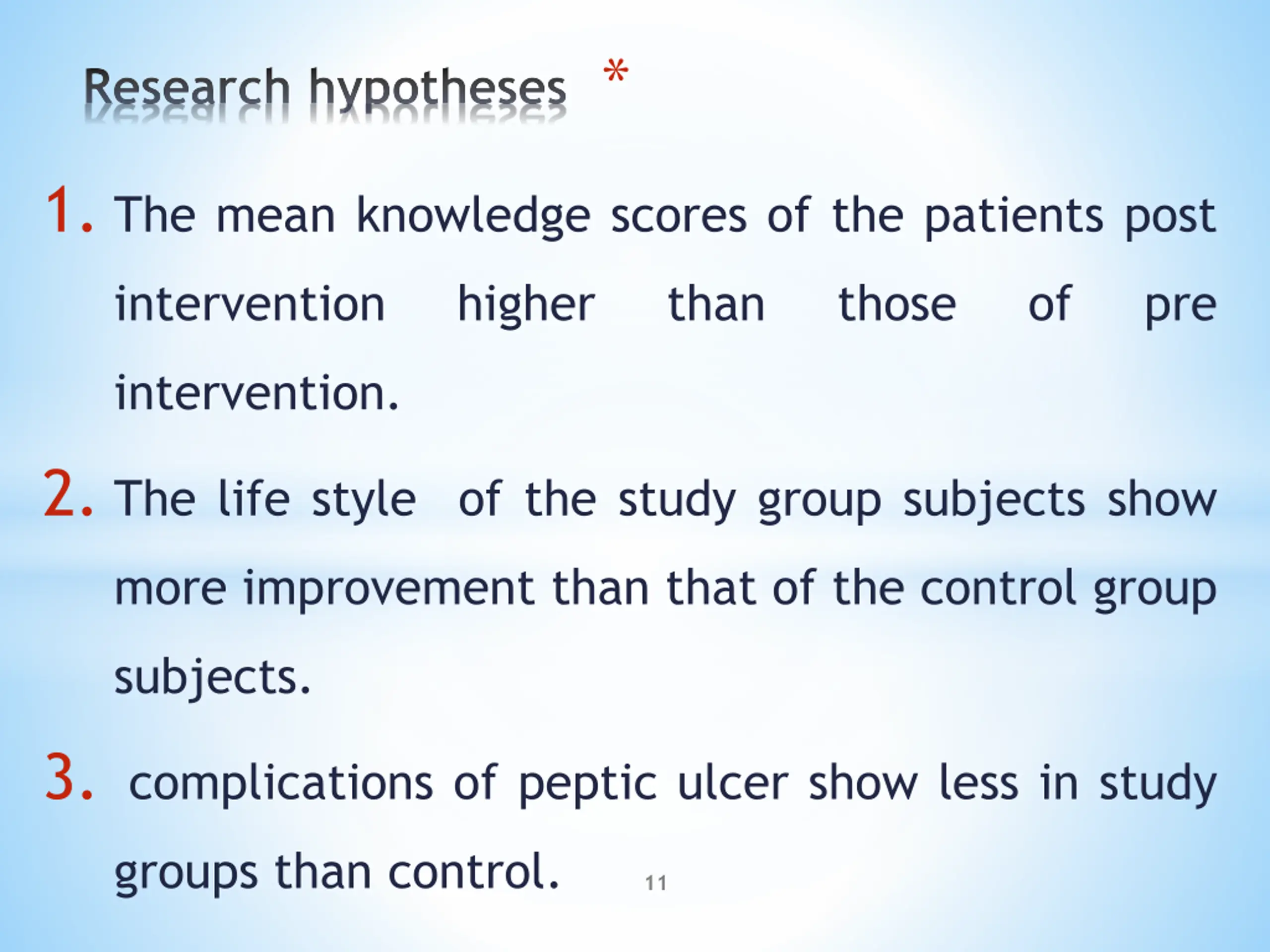 Research hypotheses *

1. The mean knowledge scores of the patients post intervention higher than those of pre intervention.

2. The life style of the study group subjects show more improvement than that of the control group subjects.

3. complications of peptic ulcer show less in study groups than control.

11